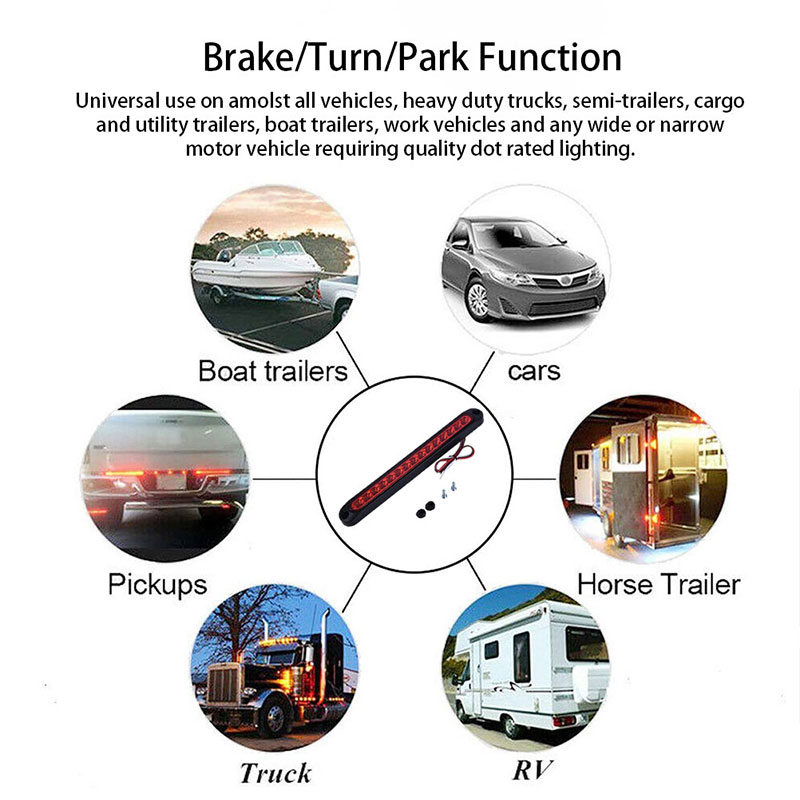 Brake/Turn/Park Function

Universal use on amolst all vehicles, heavy duty trucks, semi-trailers, cargo and utility trailers, boat trailers, work vehicles and any wide or narrow motor vehicle requiring quality dot rated lighting.

Boat trailers

cars

Pickups

Horse Trailer

Truck

RV